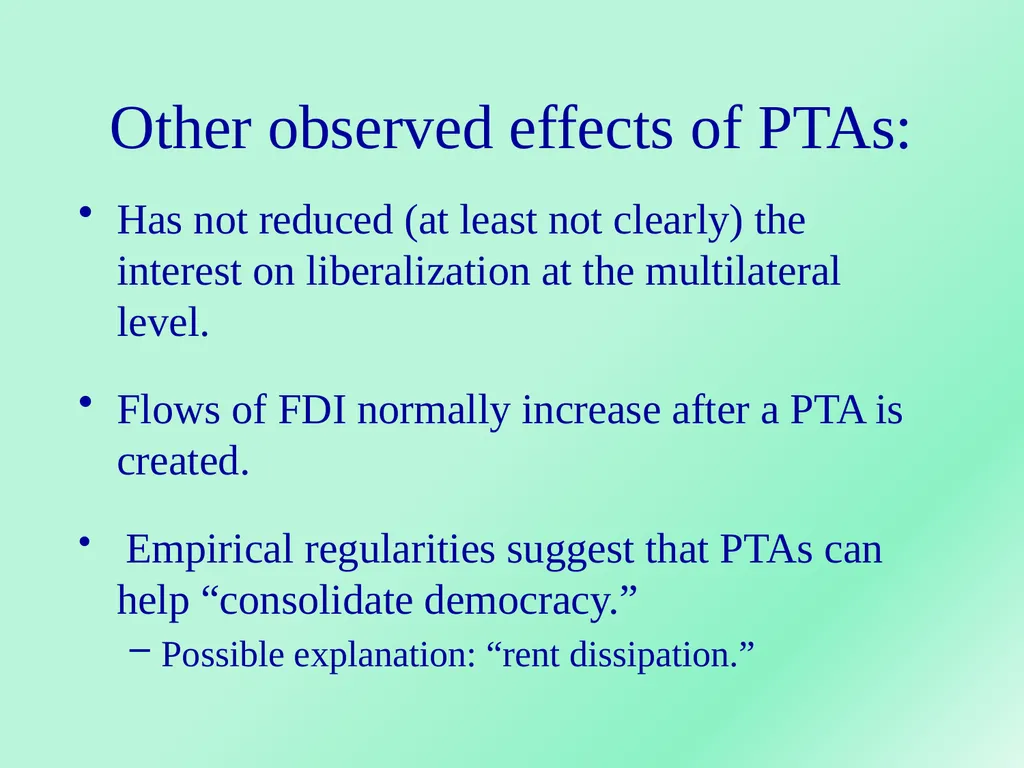 Other observed effects of PTAs:

• Has not reduced (at least not clearly) the interest on liberalization at the multilateral level.

• Flows of FDI normally increase after a PTA is created.

• Empirical regularities suggest that PTAs can help “consolidate democracy.”

– Possible explanation: “rent dissipation.”